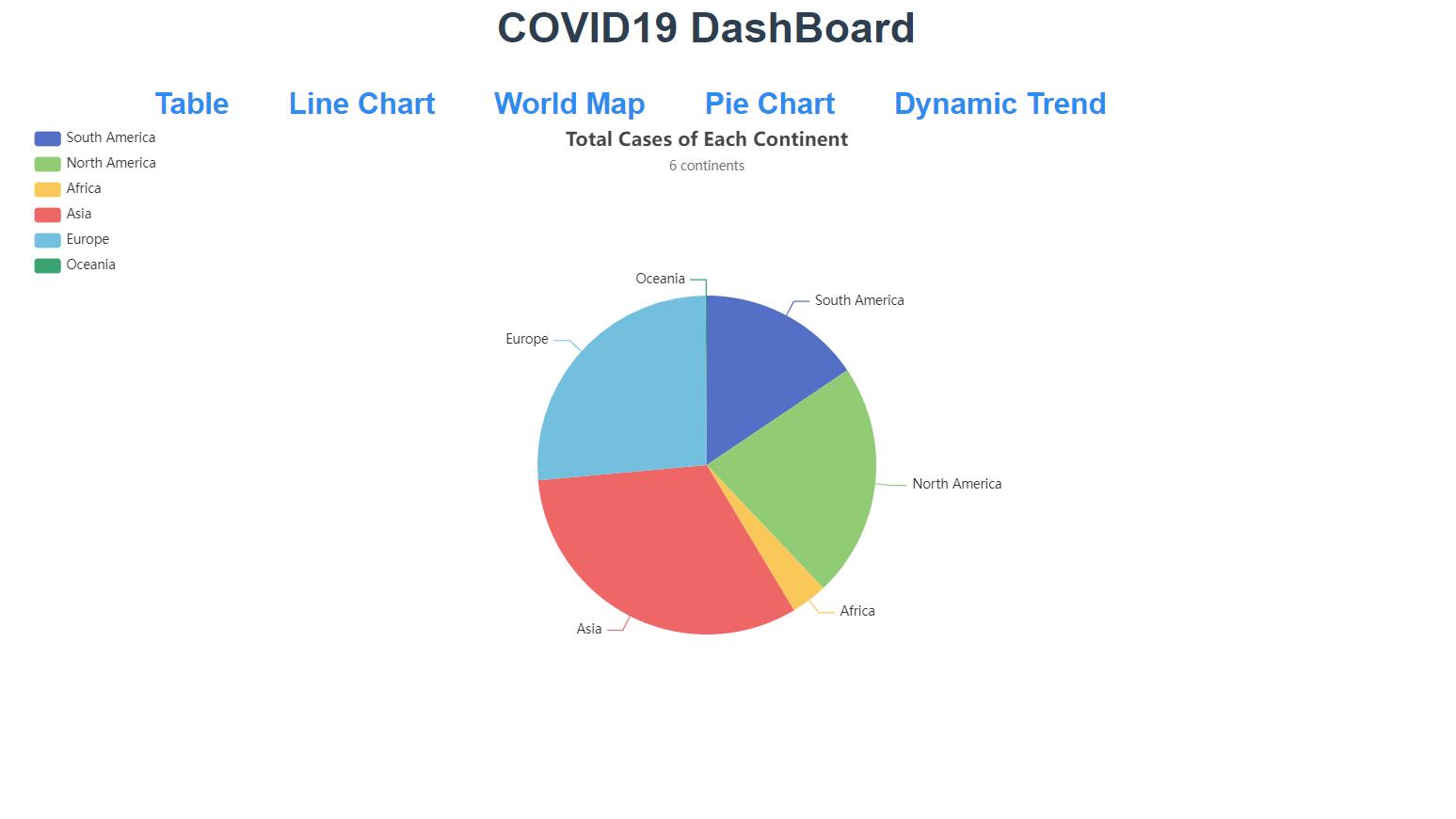 COVID19 DashBoard

Table Line Chart World Map Pie Chart Dynamic Trend

South America
North America
Africa
Asia
Europe
Oceania

Total Cases of Each Continent
6 continents

Oceania
South America
Europe
North America
Africa
Asia